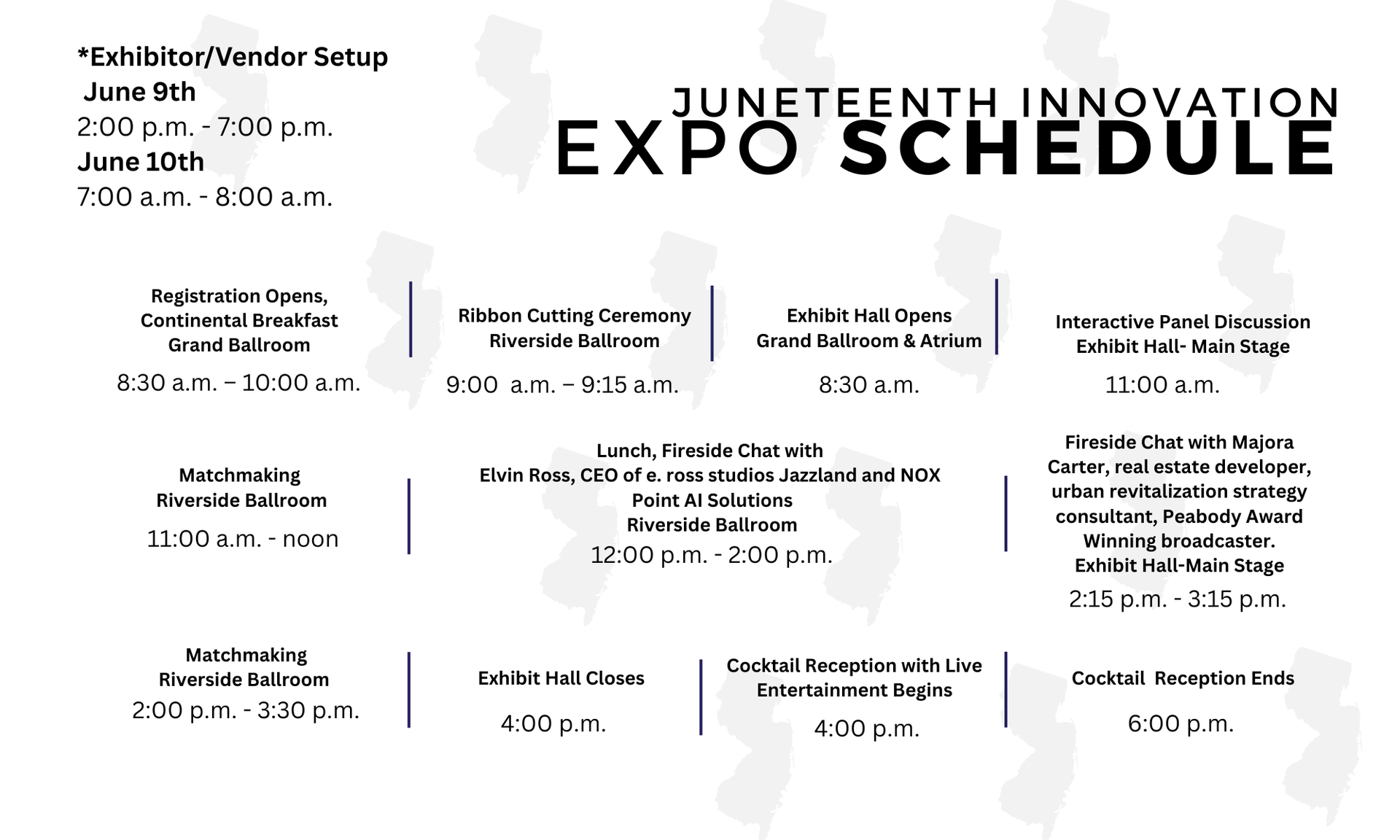 *Exhibitor/Vendor Setup
June 9th
2:00 p.m. - 7:00 p.m.
June 10th
7:00 a.m. - 8:00 a.m.

JUNETEENTH INNOVATION
EXPO SCHEDULE

Registration Opens,
Continental Breakfast
Grand Ballroom
8:30 a.m. – 10:00 a.m.

Ribbon Cutting Ceremony
Riverside Ballroom
9:00 a.m. – 9:15 a.m.

Exhibit Hall Opens
Grand Ballroom & Atrium
8:30 a.m.

Interactive Panel Discussion
Exhibit Hall- Main Stage
11:00 a.m.

Matchmaking
Riverside Ballroom
11:00 a.m. - noon

Lunch, Fireside Chat with
Elvin Ross, CEO of e. ross studios Jazzland and NOX Point AI Solutions
Riverside Ballroom
12:00 p.m. - 2:00 p.m.

Fireside Chat with Majora Carter, real estate developer, urban revitalization strategy consultant, Peabody Award Winning broadcaster.
Exhibit Hall-Main Stage
2:15 p.m. - 3:15 p.m.

Matchmaking
Riverside Ballroom
2:00 p.m. - 3:30 p.m.

Exhibit Hall Closes
4:00 p.m.

Cocktail Reception with Live Entertainment Begins
4:00 p.m.

Cocktail Reception Ends
6:00 p.m.